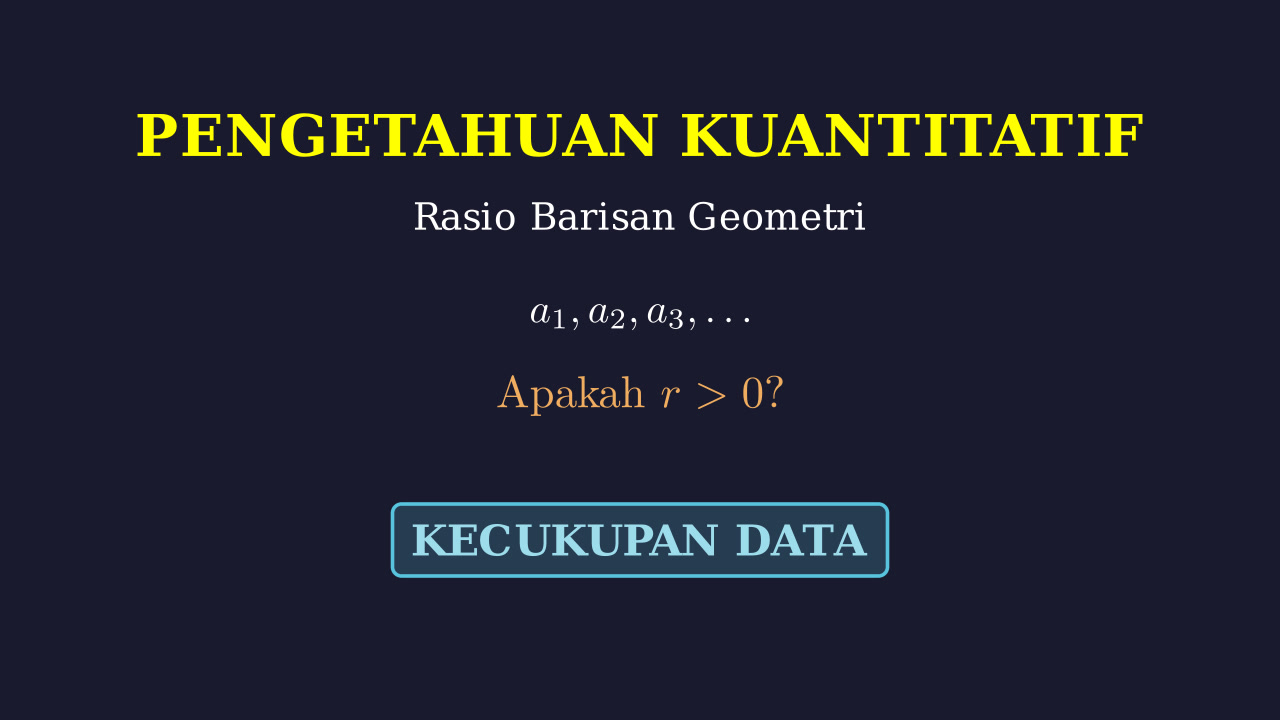 PENGETAHUAN KUANTITATIF

Rasio Barisan Geometri

$a_1, a_2, a_3, \ldots$

Apakah $r > 0$?

KECUKUPAN DATA